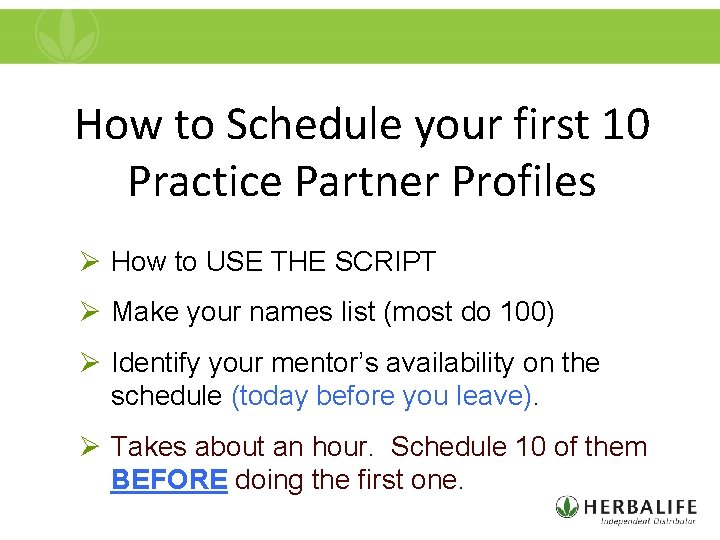 How to Schedule your first 10 Practice Partner Profiles

➢ How to USE THE SCRIPT

➢ Make your names list (most do 100)

➢ Identify your mentor's availability on the schedule (today before you leave).

➢ Takes about an hour. Schedule 10 of them BEFORE doing the first one.

HERBALIFE
Independent Distributor